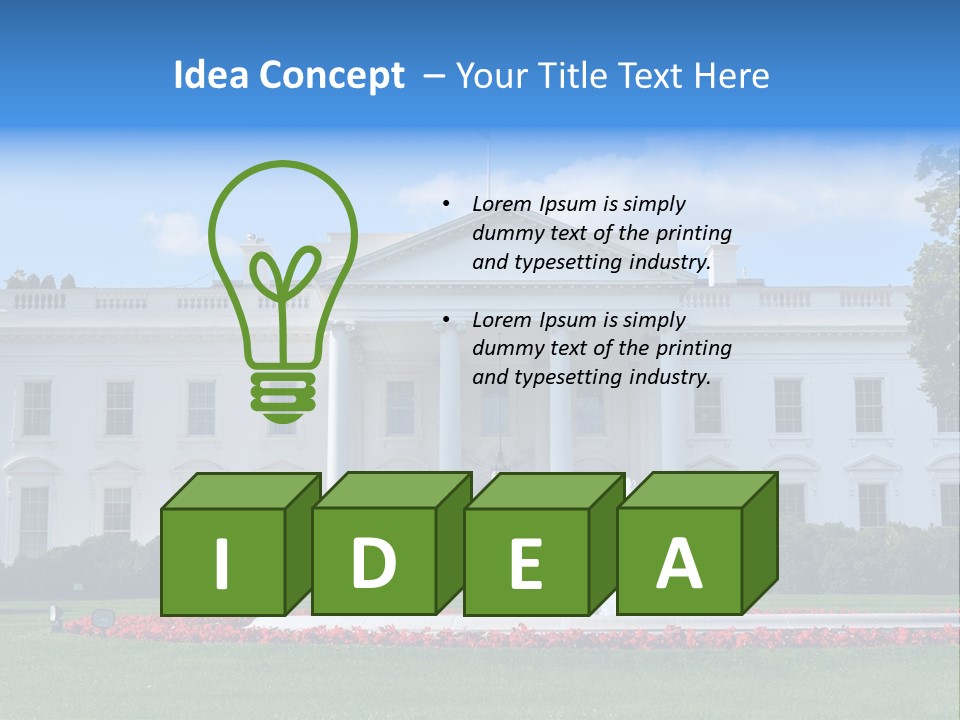 Idea Concept – Your Title Text Here

• Lorem Ipsum is simply dummy text of the printing and typesetting industry.

• Lorem Ipsum is simply dummy text of the printing and typesetting industry.

I D E A